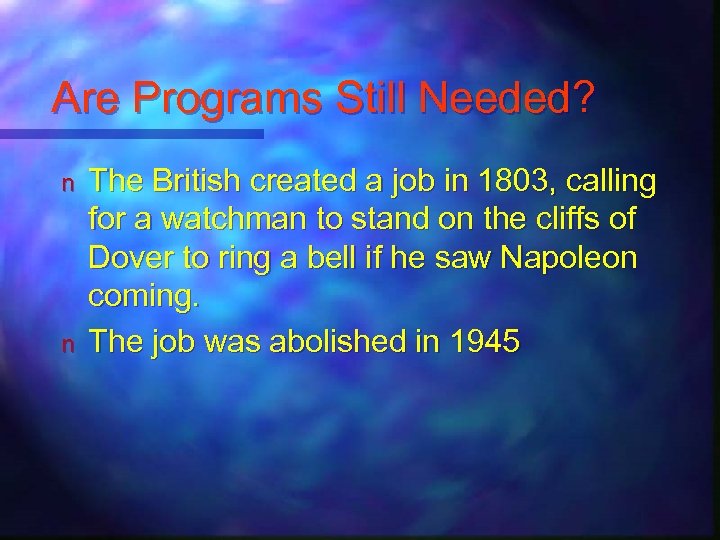 Are Programs Still Needed?

n The British created a job in 1803, calling for a watchman to stand on the cliffs of Dover to ring a bell if he saw Napoleon coming.

n The job was abolished in 1945